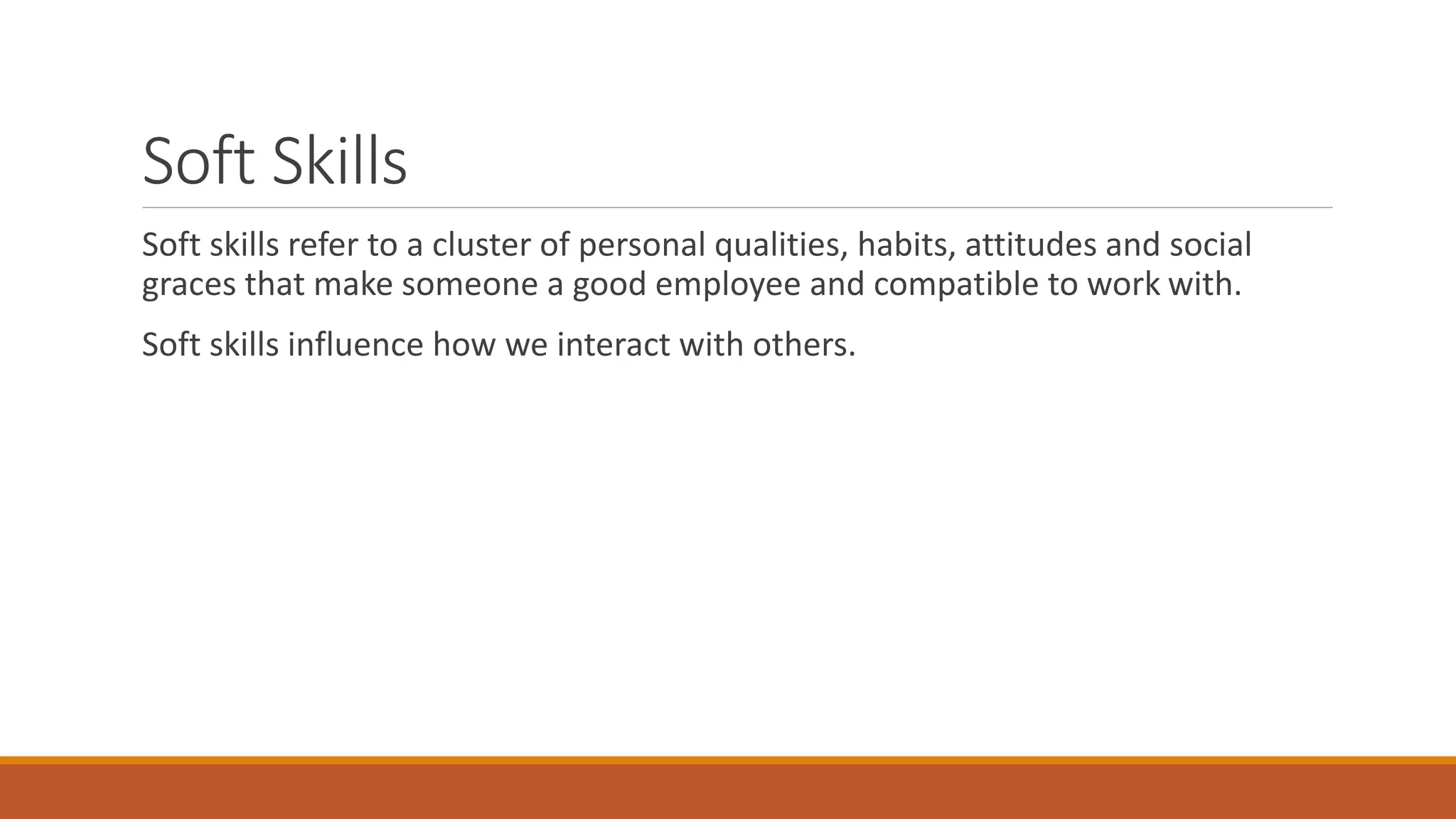 Soft Skills

Soft skills refer to a cluster of personal qualities, habits, attitudes and social graces that make someone a good employee and compatible to work with.

Soft skills influence how we interact with others.